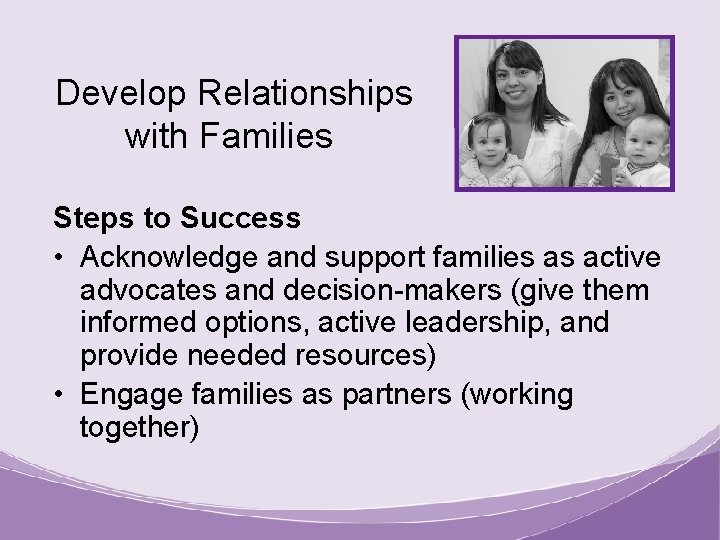 Develop Relationships with Families

Steps to Success

• Acknowledge and support families as active advocates and decision-makers (give them informed options, active leadership, and provide needed resources)
• Engage families as partners (working together)